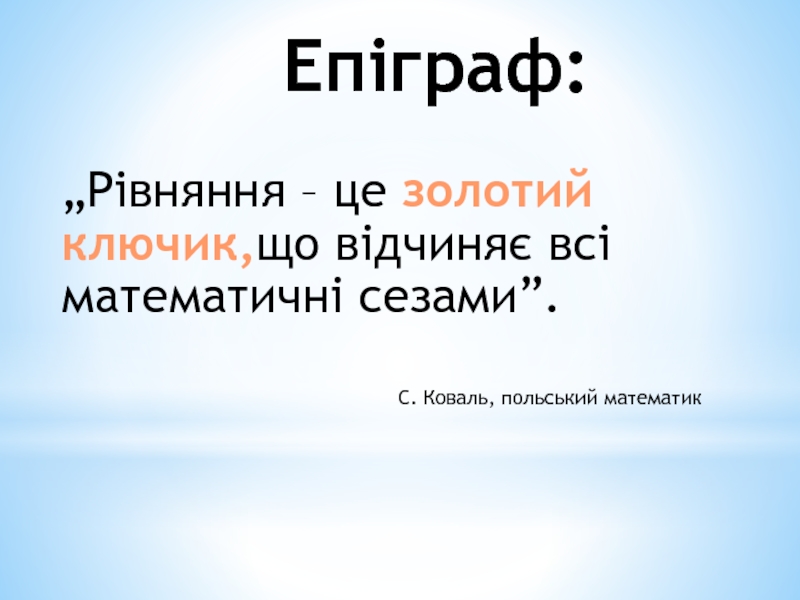 Епіграф:

„Рівняння – це золотий ключик,що відчиняє всі математичні сезами”.

С. Коваль, польський математик